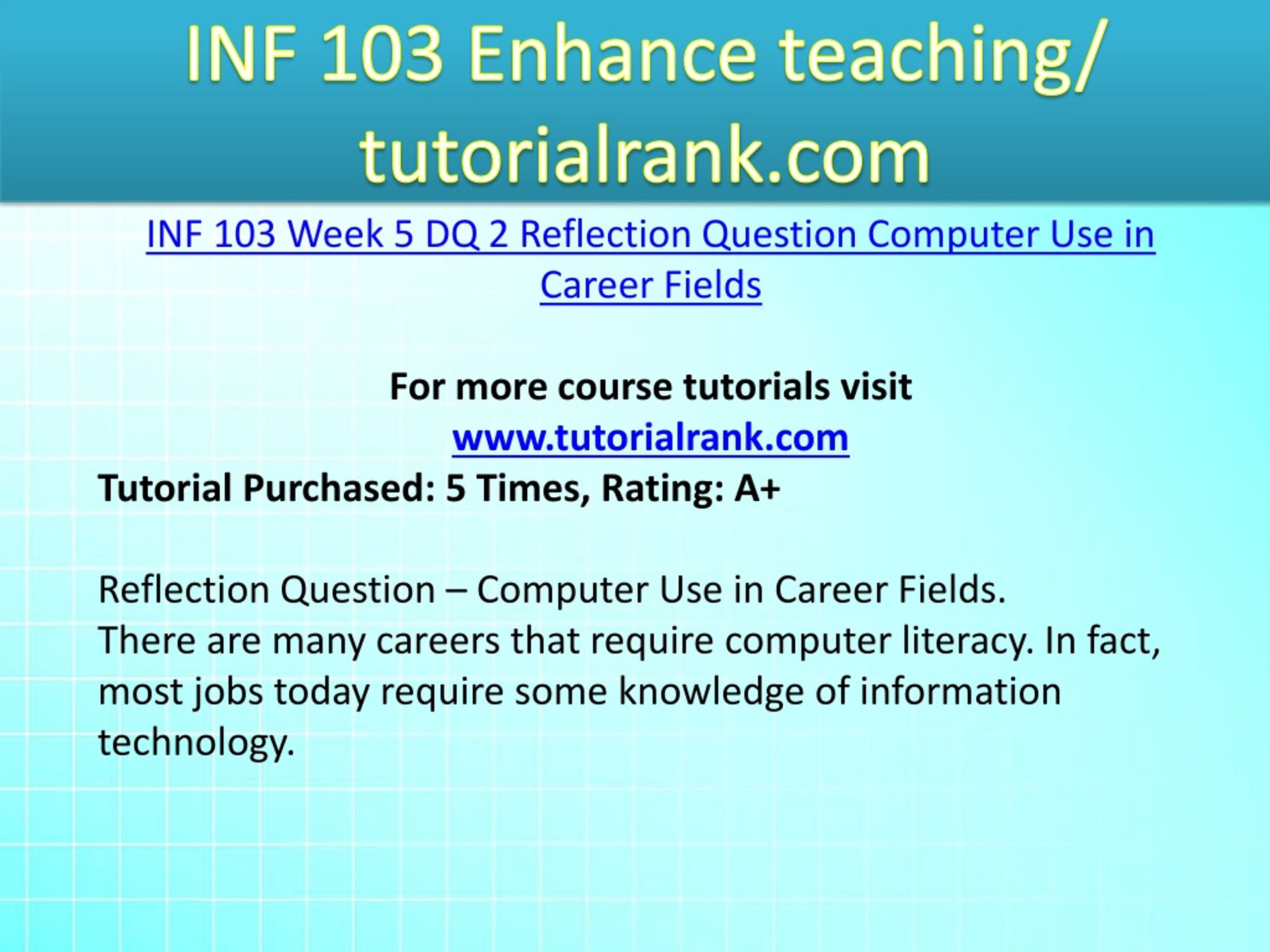 INF 103 Enhance teaching/ tutorialrank.com

INF 103 Week 5 DQ 2 Reflection Question Computer Use in Career Fields

For more course tutorials visit
www.tutorialrank.com
Tutorial Purchased: 5 Times, Rating: A+

Reflection Question – Computer Use in Career Fields.
There are many careers that require computer literacy. In fact, most jobs today require some knowledge of information technology.